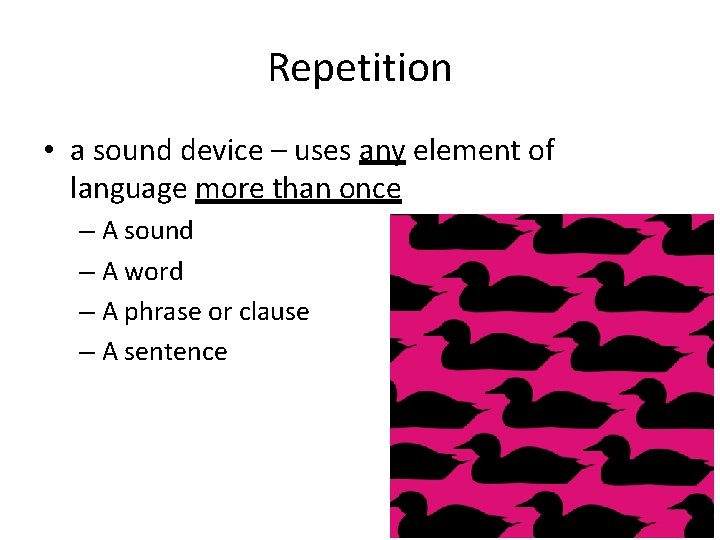 Repetition

• a sound device – uses any element of language more than once
– A sound
– A word
– A phrase or clause
– A sentence